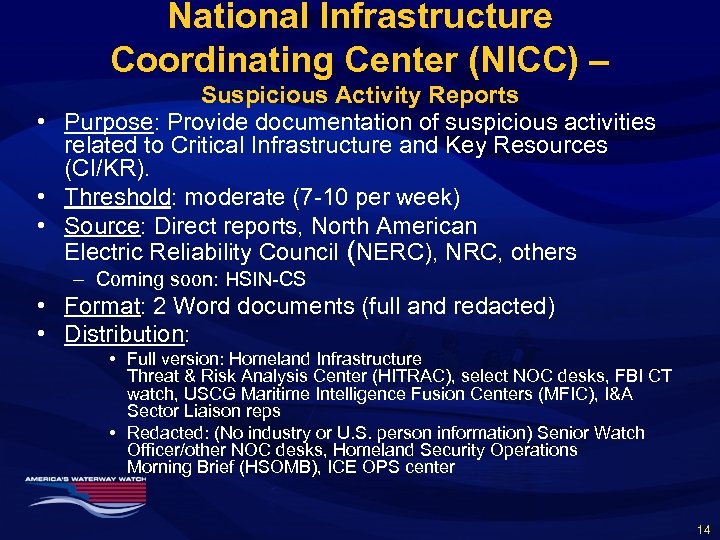 National Infrastructure Coordinating Center (NICC) –
Suspicious Activity Reports

• Purpose: Provide documentation of suspicious activities related to Critical Infrastructure and Key Resources (CI/KR).
• Threshold: moderate (7-10 per week)
• Source: Direct reports, North American Electric Reliability Council (NERC), NRC, others
– Coming soon: HSIN-CS
• Format: 2 Word documents (full and redacted)
• Distribution:
• Full version: Homeland Infrastructure Threat & Risk Analysis Center (HITRAC), select NOC desks, FBI CT watch, USCG Maritime Intelligence Fusion Centers (MFIC), I&A Sector Liaison reps
• Redacted: (No industry or U.S. person information) Senior Watch Officer/other NOC desks, Homeland Security Operations Morning Brief (HSOMB), ICE OPS center

AMERICA'S WATERWAY WATCH

14